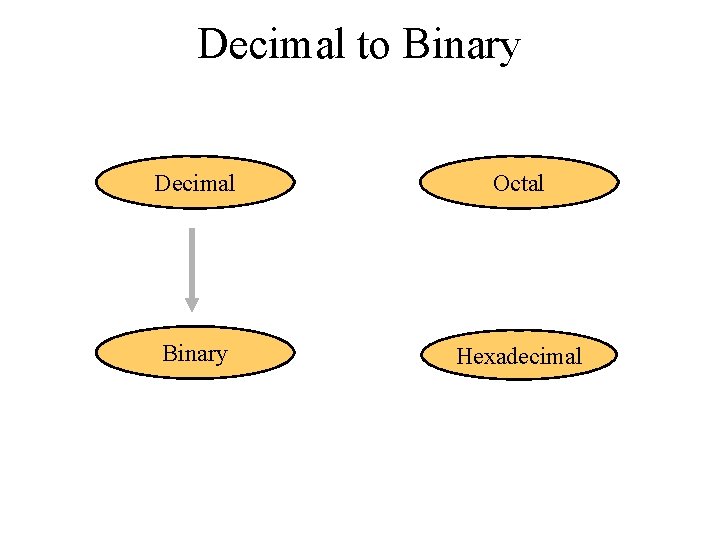 Decimal to Binary

Decimal

Octal

Binary

Hexadecimal